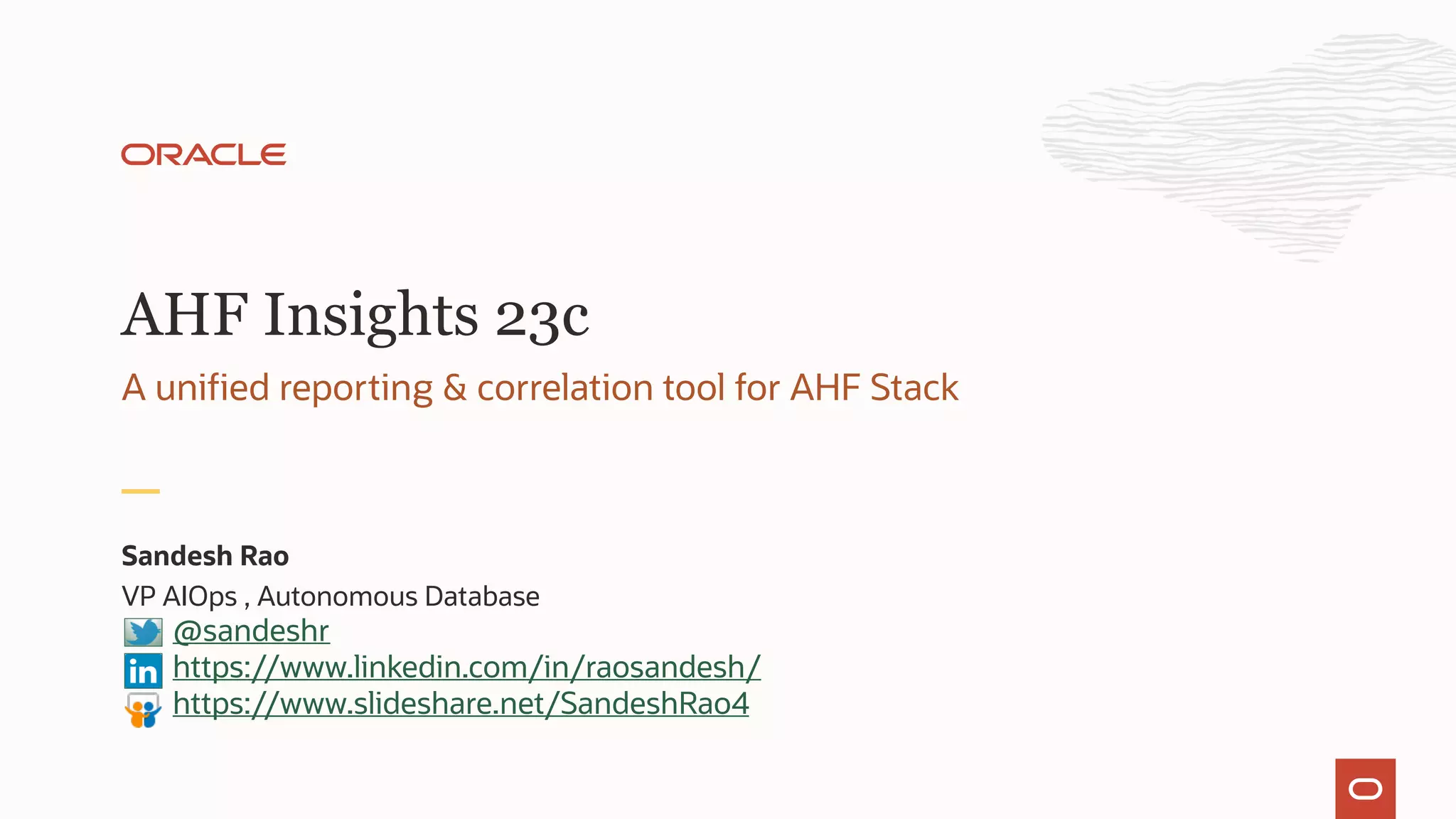 ORACLE

AHF Insights 23c

A unified reporting & correlation tool for AHF Stack

Sandesh Rao
VP AIOps , Autonomous Database
@sandeshr
in https://www.linkedin.com/in/raosandesh/
https://www.slideshare.net/SandeshRao4